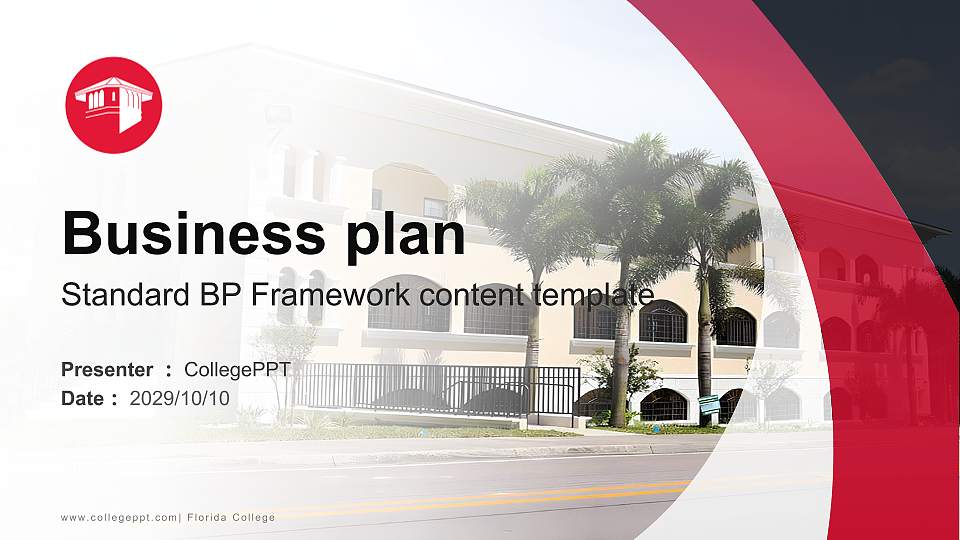 Business plan

Standard BP Framework content template

Presenter : CollegePPT
Date : 2029/10/10

www.collegeppt.com| Florida College